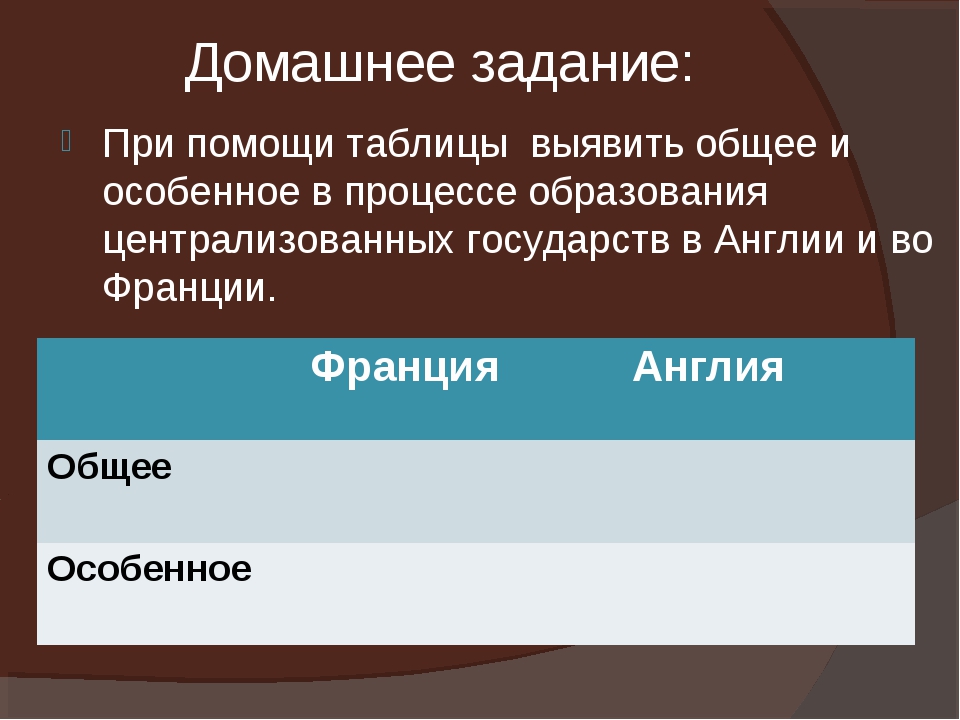 Домашнее задание:

При помощи таблицы выявить общее и особенное в процессе образования централизованных государств в Англии и во Франции.

| | Франция | Англия |
|---|---|---|
| Общее | | |
| Особенное | | |